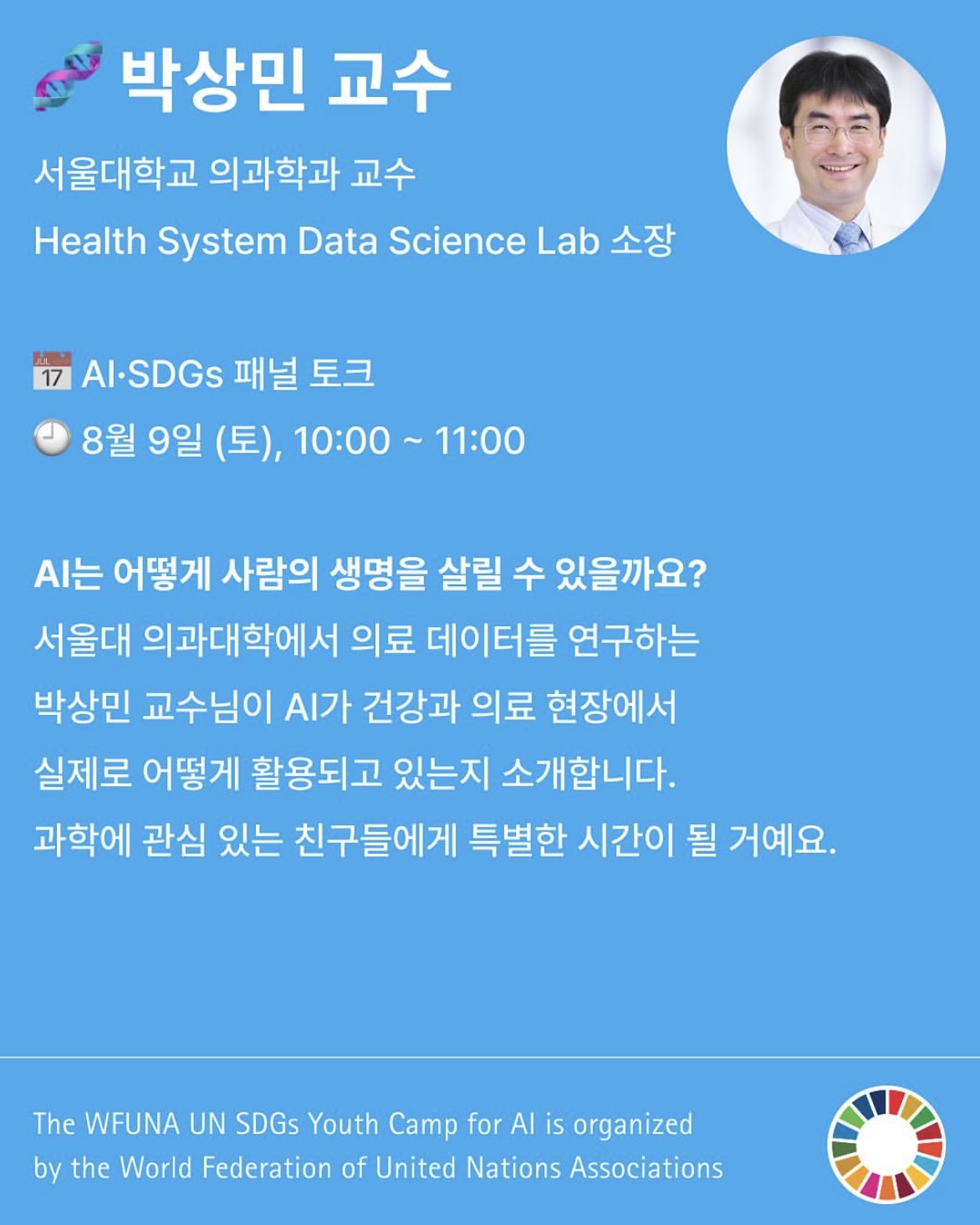 박상민 교수

서울대학교 의과학과 교수

Health System Data Science Lab 소장

JUL 17 AI·SDGs 패널 토크

8월 9일 (토), 10:00 ~ 11:00

AI는 어떻게 사람의 생명을 살릴 수 있을까요?

서울대 의과대학에서 의료 데이터를 연구하는 박상민 교수님이 AI가 건강과 의료 현장에서 실제로 어떻게 활용되고 있는지 소개합니다.

과학에 관심 있는 친구들에게 특별한 시간이 될 거예요.

The WFUNA UN SDGs Youth Camp for AI is organized by the World Federation of United Nations Associations